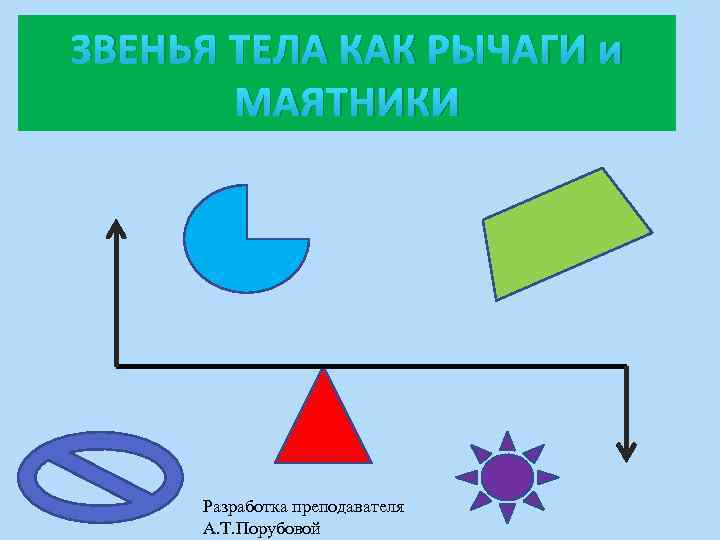 ЗВЕНЬЯ ТЕЛА КАК РЫЧАГИ и МАЯТНИКИ

Разработка преподавателя А.Т.Порубовой